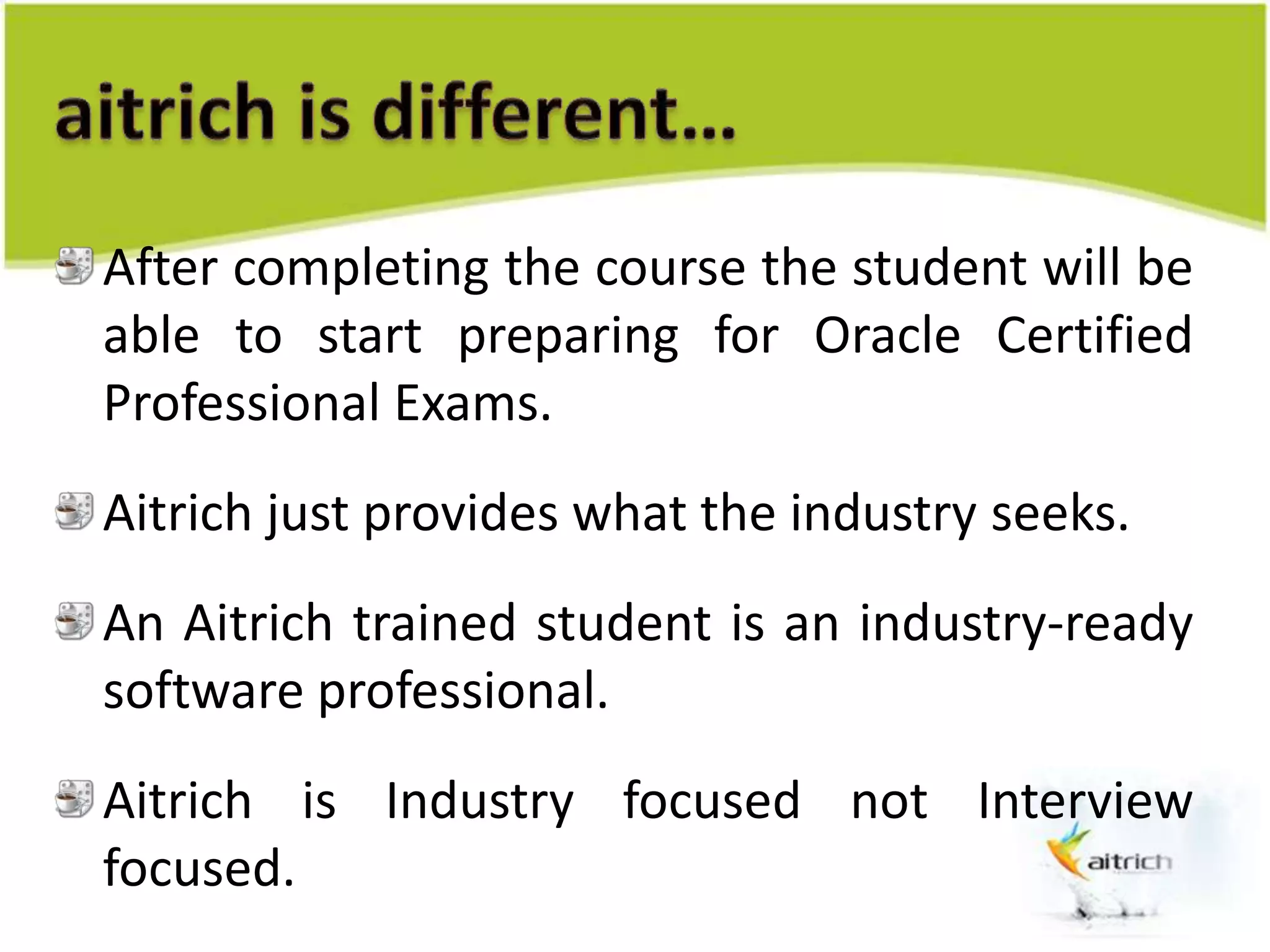 aitrich is different...

After completing the course the student will be able to start preparing for Oracle Certified Professional Exams.

Aitrich just provides what the industry seeks.

An Aitrich trained student is an industry-ready software professional.

Aitrich is Industry focused not Interview focused.

aitrich